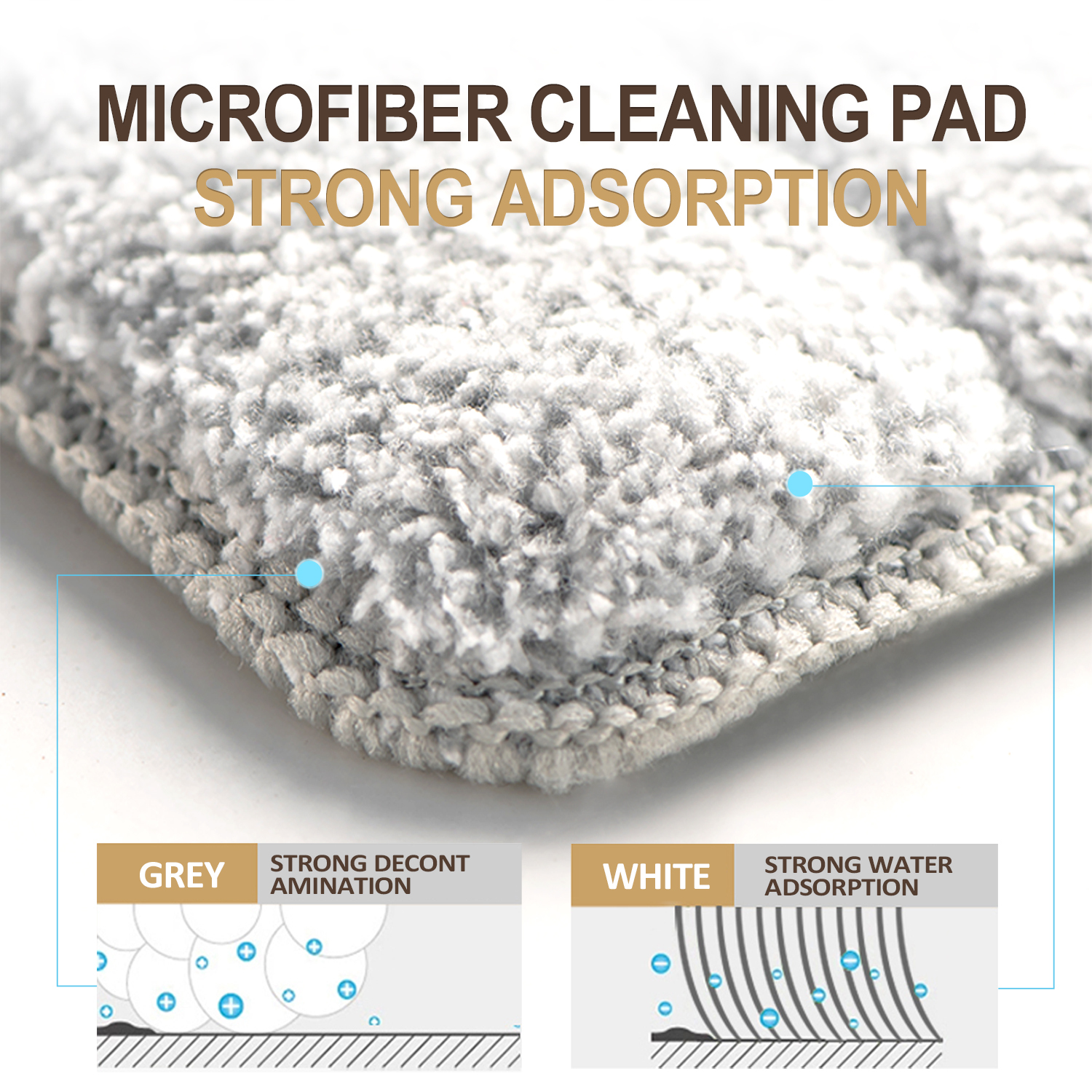 MICROFIBER CLEANING PAD
STRONG ADSORPTION

GREY
STRONG DECONT AMINATION

WHITE
STRONG WATER ADSORPTION